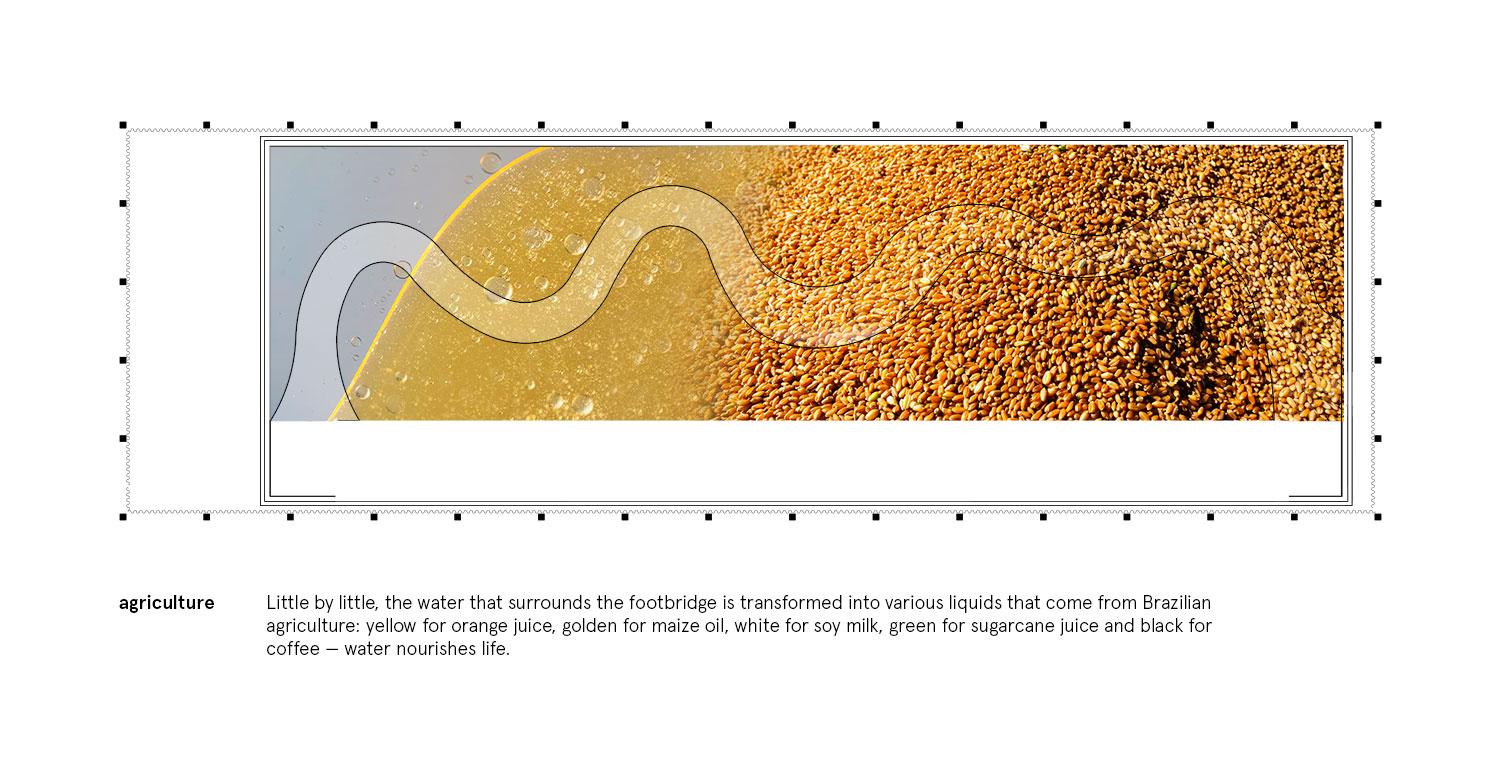 agriculture

Little by little, the water that surrounds the footbridge is transformed into various liquids that come from Brazilian agriculture: yellow for orange juice, golden for maize oil, white for soy milk, green for sugarcane juice and black for coffee — water nourishes life.